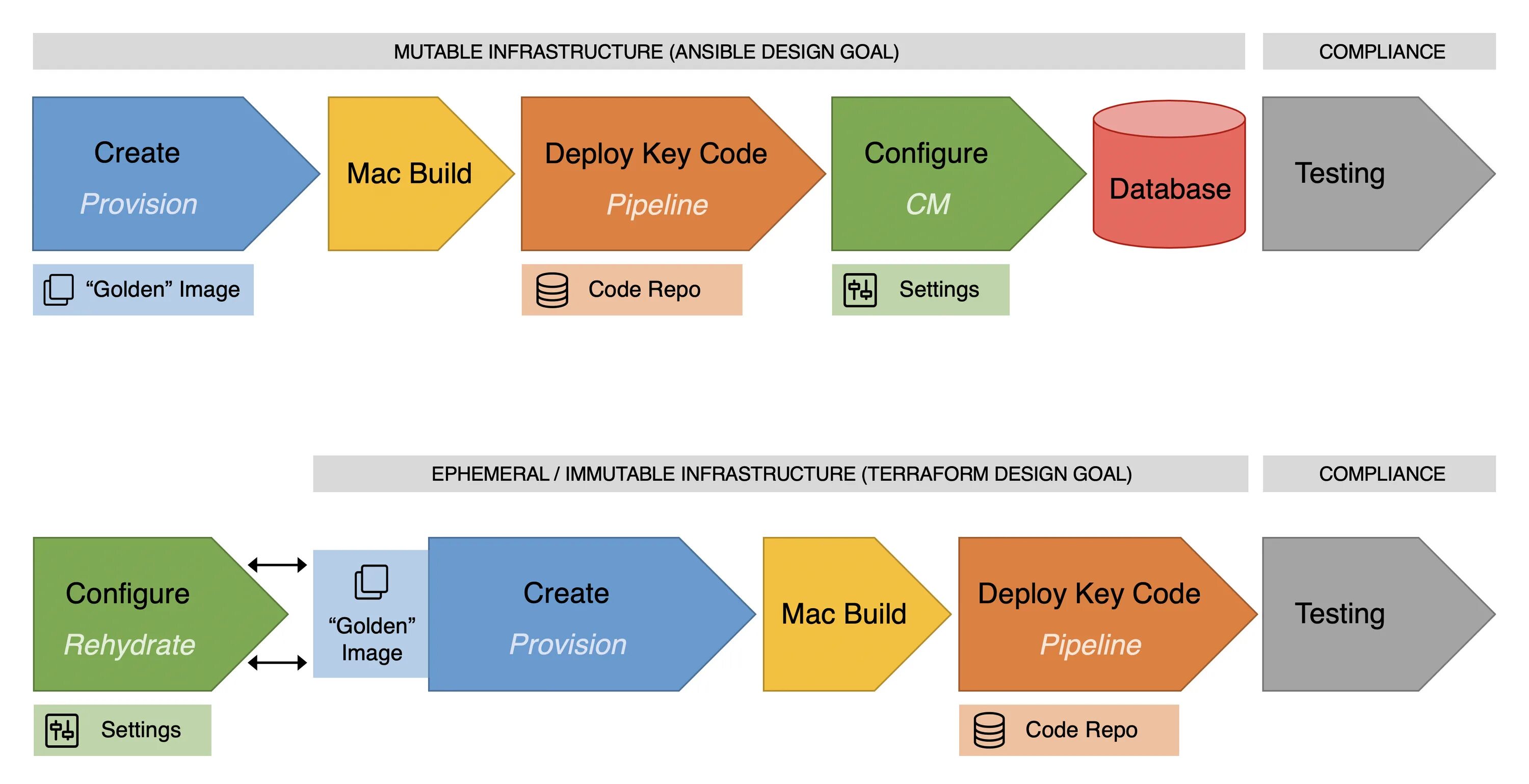 MUTABLE INFRASTRUCTURE (ANSIBLE DESIGN GOAL)

COMPLIANCE

Create
Provision

Mac Build

Deploy Key Code
Pipeline

Configure
CM

Database

Testing

“Golden” Image

Code Repo

Settings

EPHEMERAL / IMMUTABLE INFRASTRUCTURE (TERRAFORM DESIGN GOAL)

COMPLIANCE

Configure
Rehydrate

“Golden” Image

Create
Provision

Mac Build

Deploy Key Code
Pipeline

Testing

Settings

Code Repo